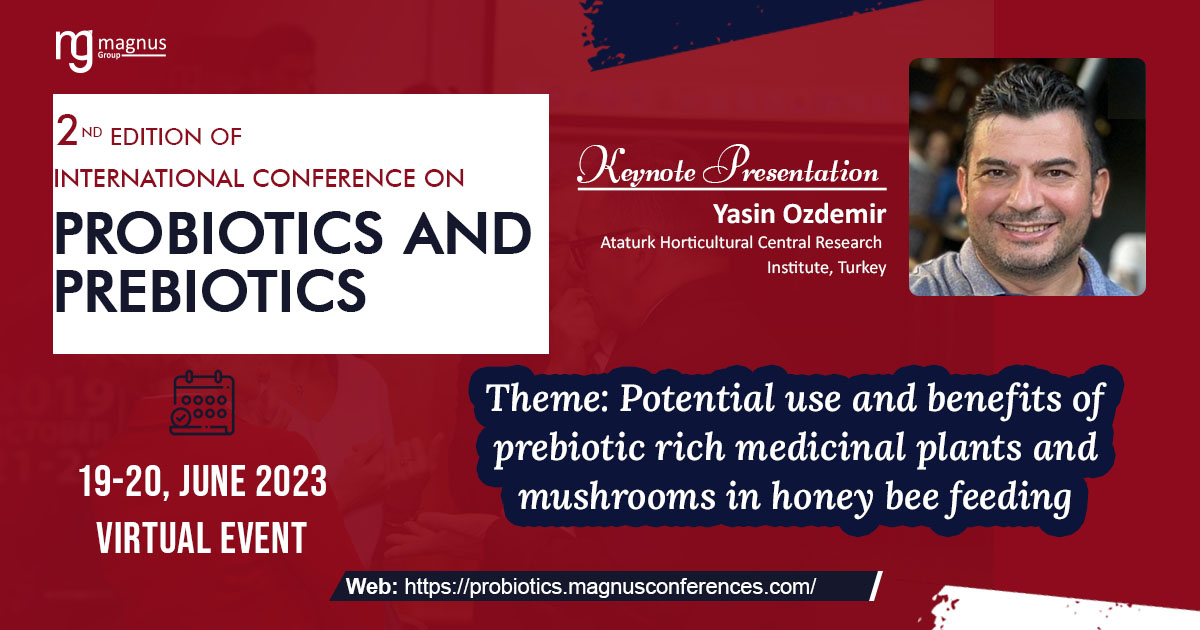 mg magnus Group

2ND EDITION OF
INTERNATIONAL CONFERENCE ON
PROBIOTICS AND PREBIOTICS

Keynote Presentation
Yasin Ozdemir
Ataturk Horticultural Central Research Institute, Turkey

19-20, JUNE 2023
VIRTUAL EVENT

Theme: Potential use and benefits of prebiotic rich medicinal plants and mushrooms in honey bee feeding

Web: https://probiotics.magnusconferences.com/